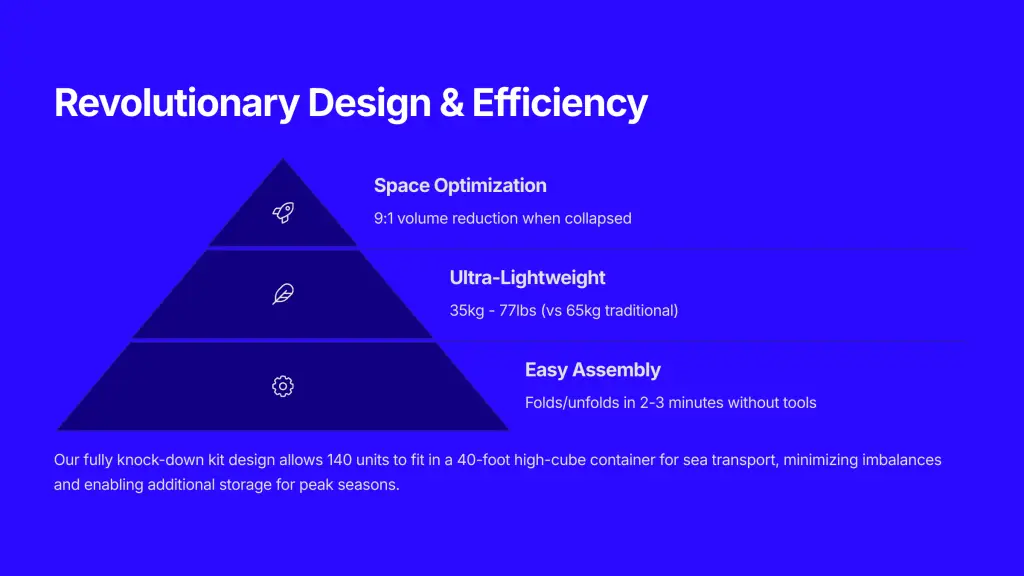 Revolutionary Design & Efficiency

Space Optimization

9:1 volume reduction when collapsed

Ultra-Lightweight

35kg - 77lbs (vs 65kg traditional)

Easy Assembly

Folds/unfolds in 2-3 minutes without tools

Our fully knock-down kit design allows 140 units to fit in a 40-foot high-cube container for sea transport, minimizing imbalances and enabling additional storage for peak seasons.